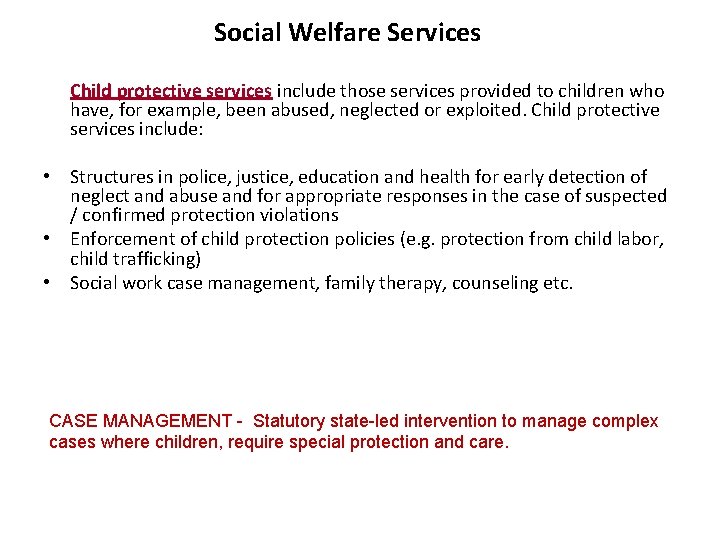 Social Welfare Services

Child protective services include those services provided to children who have, for example, been abused, neglected or exploited. Child protective services include:

• Structures in police, justice, education and health for early detection of neglect and abuse and for appropriate responses in the case of suspected / confirmed protection violations
• Enforcement of child protection policies (e.g. protection from child labor, child trafficking)
• Social work case management, family therapy, counseling etc.

CASE MANAGEMENT - Statutory state-led intervention to manage complex cases where children, require special protection and care.